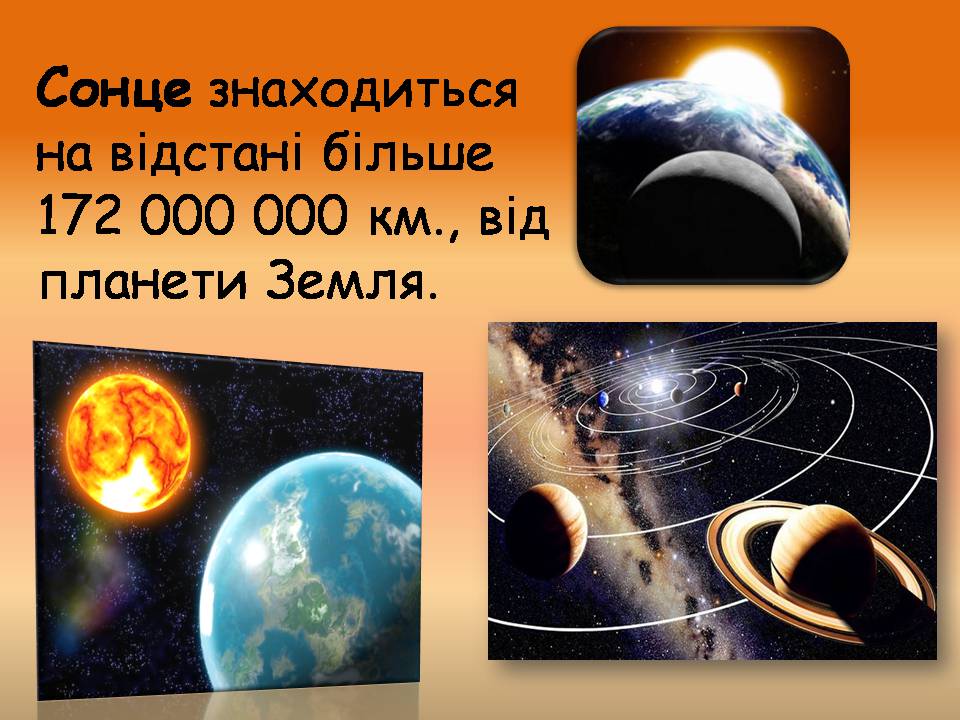 Сонце знаходиться на відстані більше 172 000 000 км., від планети Земля.